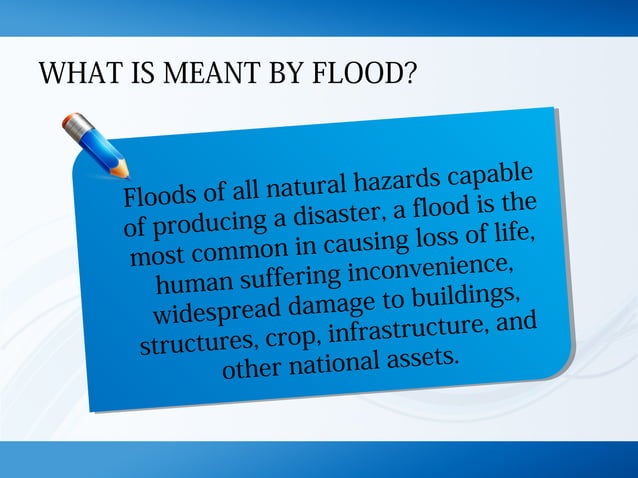 WHAT IS MEANT BY FLOOD?

Floods of all natural hazards capable of producing a disaster, a flood is the most common in causing loss of life, human suffering inconvenience, widespread damage to buildings, structures, crop, infrastructure, and other national assets.